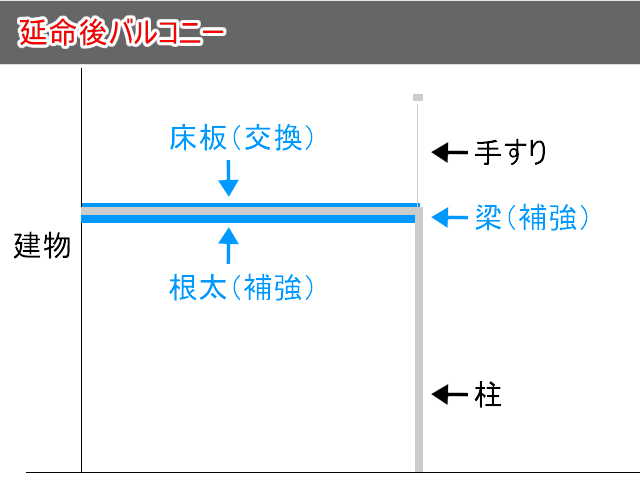 延命後バルコニー

床板（交換）

手すり

梁（補強）

建物

根太（補強）

柱